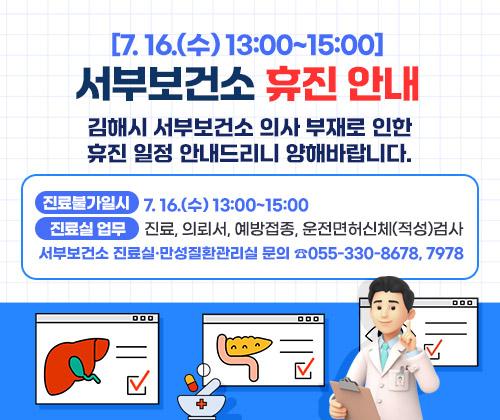 [7. 16.(수) 13:00~15:00]

서부보건소 휴진 안내

김해시 서부보건소 의사 부재로 인한 휴진 일정 안내드리니 양해바랍니다.

진료불가일시 7. 16.(수) 13:00~15:00

진료실 업무 진료, 의뢰서, 예방접종, 운전면허신체(적성)검사

서부보건소 진료실·만성질환관리실 문의 ☎055-330-8678, 7978